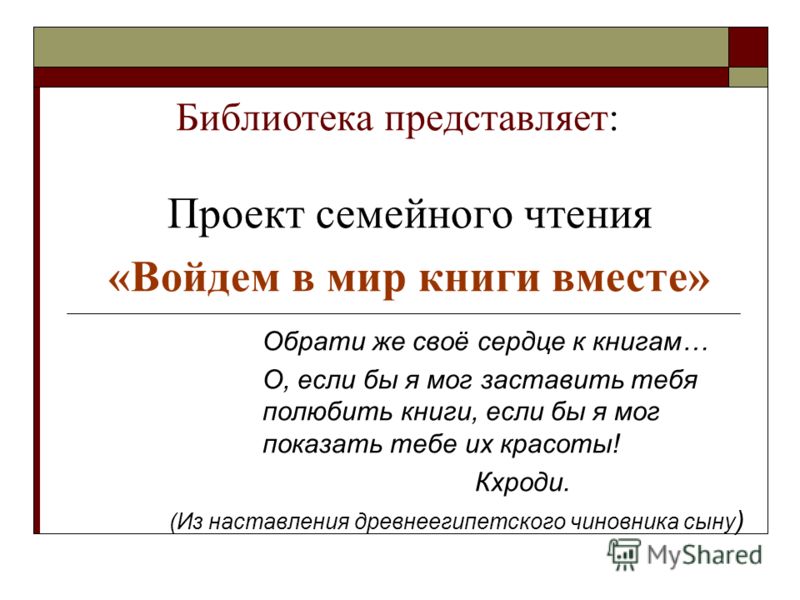 Библиотека представляет:

Проект семейного чтения

«Войдем в мир книги вместе»

Обрати же своё сердце к книгам…

О, если бы я мог заставить тебя полюбить книги, если бы я мог показать тебе их красоты!

Кхроди.

(Из наставления древнеегипетского чиновника сыну)

MyShared